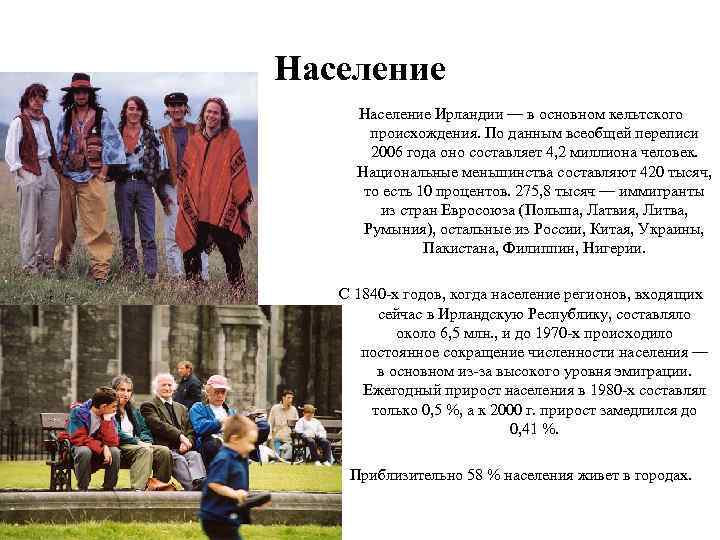 Население

Население Ирландии — в основном кельтского происхождения. По данным всеобщей переписи 2006 года оно составляет 4,2 миллиона человек. Национальные меньшинства составляют 420 тысяч, то есть 10 процентов. 275,8 тысяч — иммигранты из стран Евросоюза (Польша, Латвия, Литва, Румыния), остальные из России, Китая, Украины, Пакистана, Филиппин, Нигерии.

С 1840-х годов, когда население регионов, входящих сейчас в Ирландскую Республику, составляло около 6,5 млн., и до 1970-х происходило постоянное сокращение численности населения — в основном из-за высокого уровня эмиграции. Ежегодный прирост населения в 1980-х составлял только 0,5 %, а к 2000 г. прирост замедлился до 0,41 %.

Приблизительно 58 % населения живет в городах.